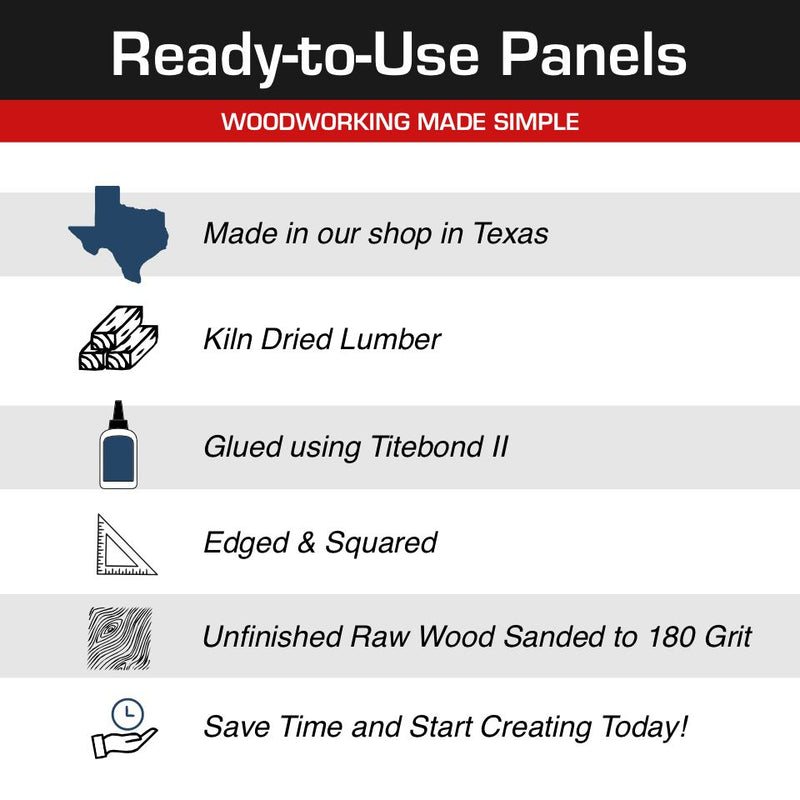 Ready-to-Use Panels

WOODWORKING MADE SIMPLE

Made in our shop in Texas

Kiln Dried Lumber

Glued using Titebond II

Edged & Squared

Unfinished Raw Wood Sanded to 180 Grit

Save Time and Start Creating Today!